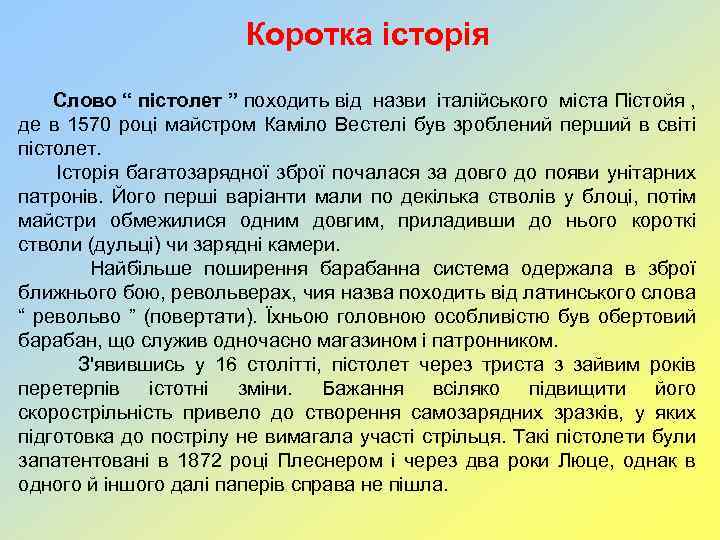 Коротка історія

Слово “ пістолет ” походить від назви італійського міста Пістойя , де в 1570 році майстром Каміло Вестелі був зроблений перший в світі пістолет.

Історія багатозарядної зброї почалася за довго до появи унітарних патронів. Його перші варіанти мали по декілька стволів у блоці, потім майстри обмежилися одним довгим, приладивши до нього короткі стволи (дульці) чи зарядні камери.

Найбільше поширення барабанна система одержала в зброї ближнього бою, револьверах, чия назва походить від латинського слова “ револьво ” (повертати). Їхньою головною особливістю був обертовий барабан, що служив одночасно магазином і патронником.

З'явившись у 16 столітті, пістолет через триста з зайвим років перетерпів істотні зміни. Бажання всіляко підвищити його скорострільність привело до створення самозарядних зразків, у яких підготовка до пострілу не вимагала участі стрільця. Такі пістолети були запатентовані в 1872 році Плеснером і через два роки Люце, однак в одного й іншого далі паперів справа не пішла.